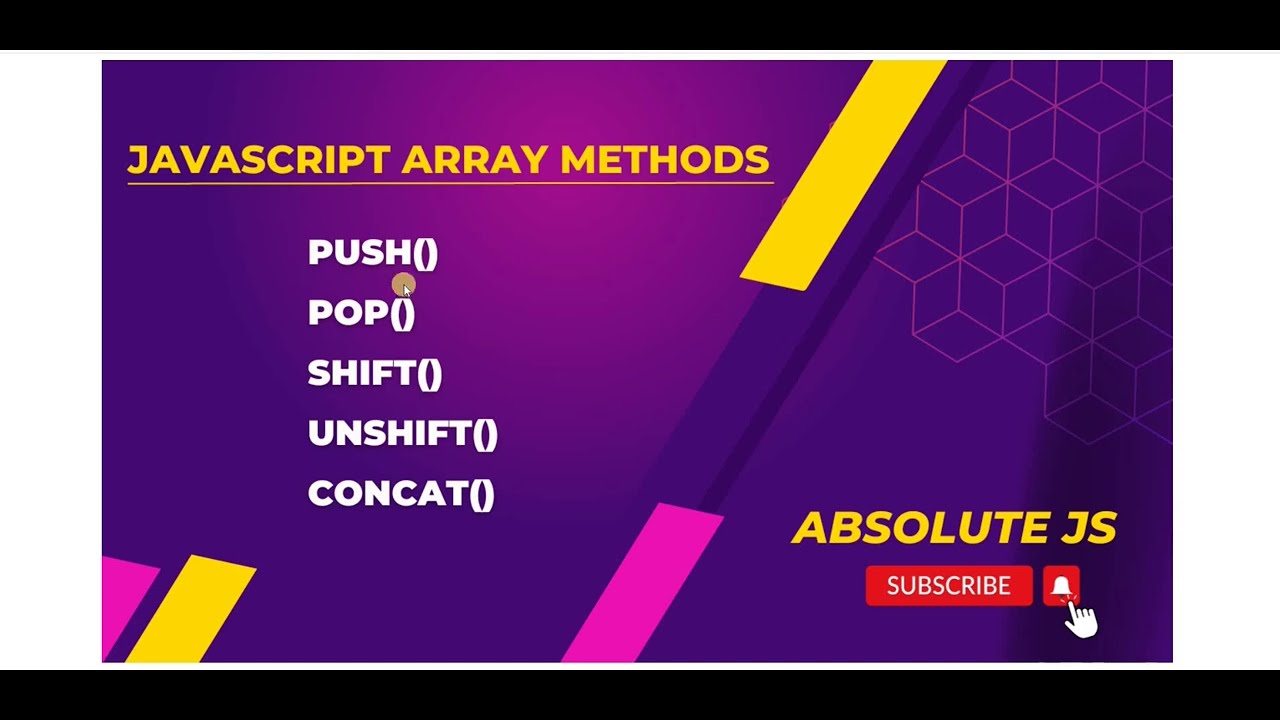 JAVASCRIPT ARRAY METHODS

PUSH()
POP()
SHIFT()
UNSHIFT()
CONCAT()

ABSOLUTE JS

SUBSCRIBE